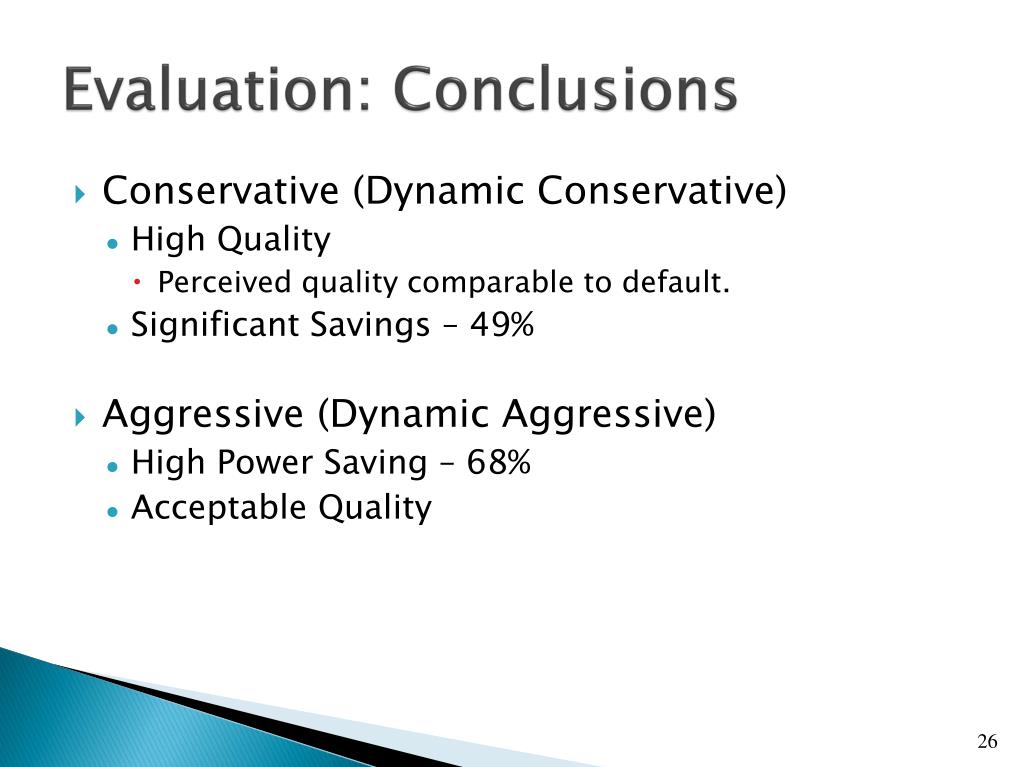 Evaluation: Conclusions

Conservative (Dynamic Conservative)
High Quality
Perceived quality comparable to default.
Significant Savings – 49%

Aggressive (Dynamic Aggressive)
High Power Saving – 68%
Acceptable Quality

26